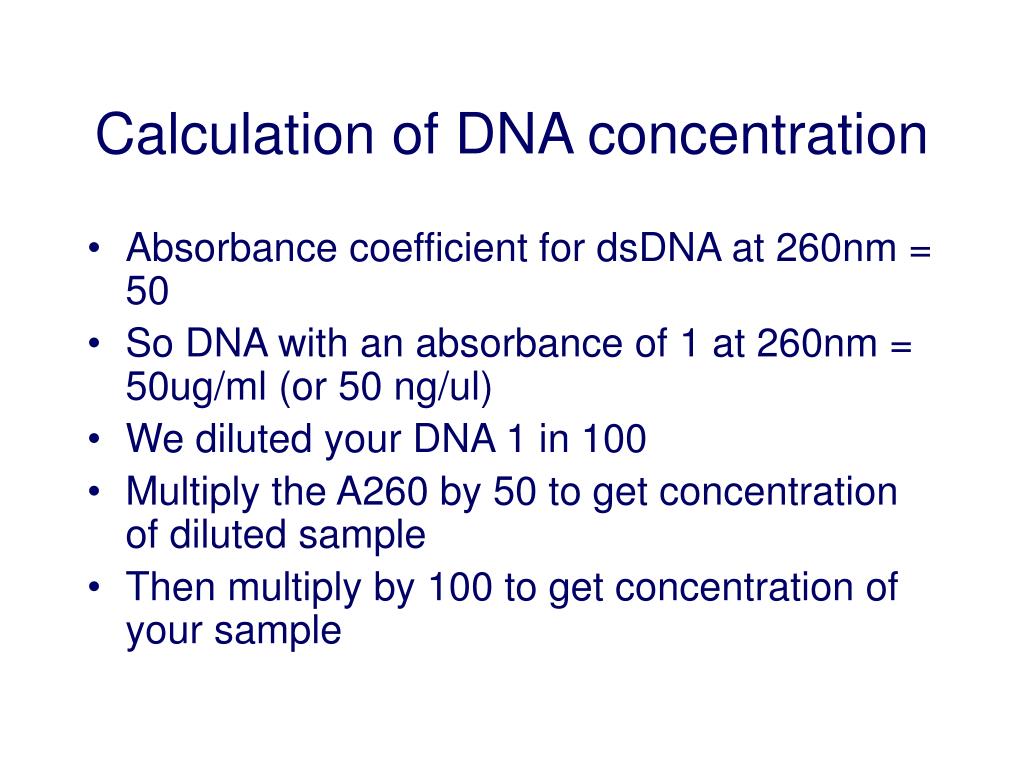 Calculation of DNA concentration

• Absorbance coefficient for dsDNA at 260nm = 50
• So DNA with an absorbance of 1 at 260nm = 50ug/ml (or 50 ng/ul)
• We diluted your DNA 1 in 100
• Multiply the A260 by 50 to get concentration of diluted sample
• Then multiply by 100 to get concentration of your sample